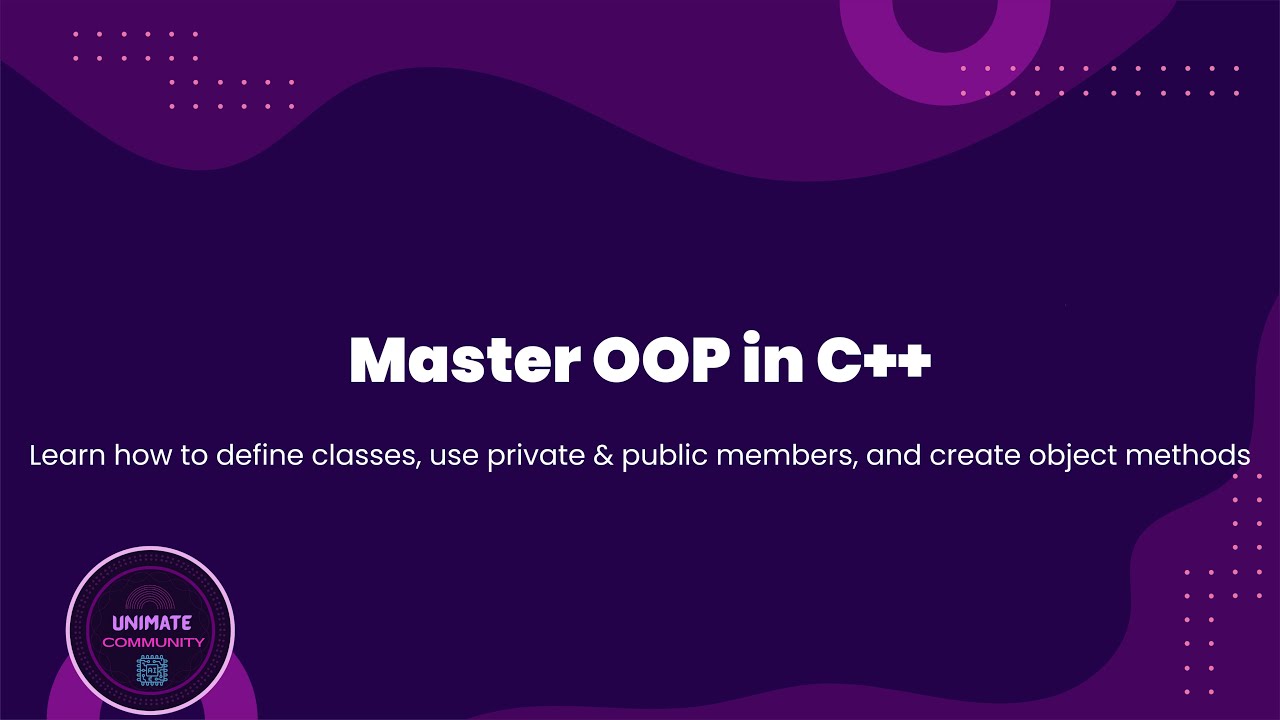 Master OOP in C++

Learn how to define classes, use private & public members, and create object methods

UNIMATE
COMMUNITY